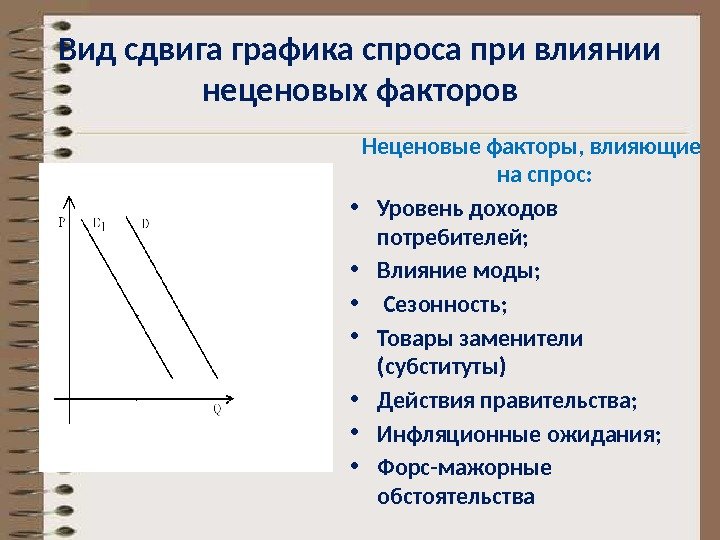 Вид сдвига графика спроса при влиянии неценовых факторов

P $D_1$ D

Q

Неценовые факторы, влияющие на спрос:

• Уровень доходов потребителей;
• Влияние моды;
• Сезонность;
• Товары заменители (субституты)
• Действия правительства;
• Инфляционные ожидания;
• Форс-мажорные обстоятельства